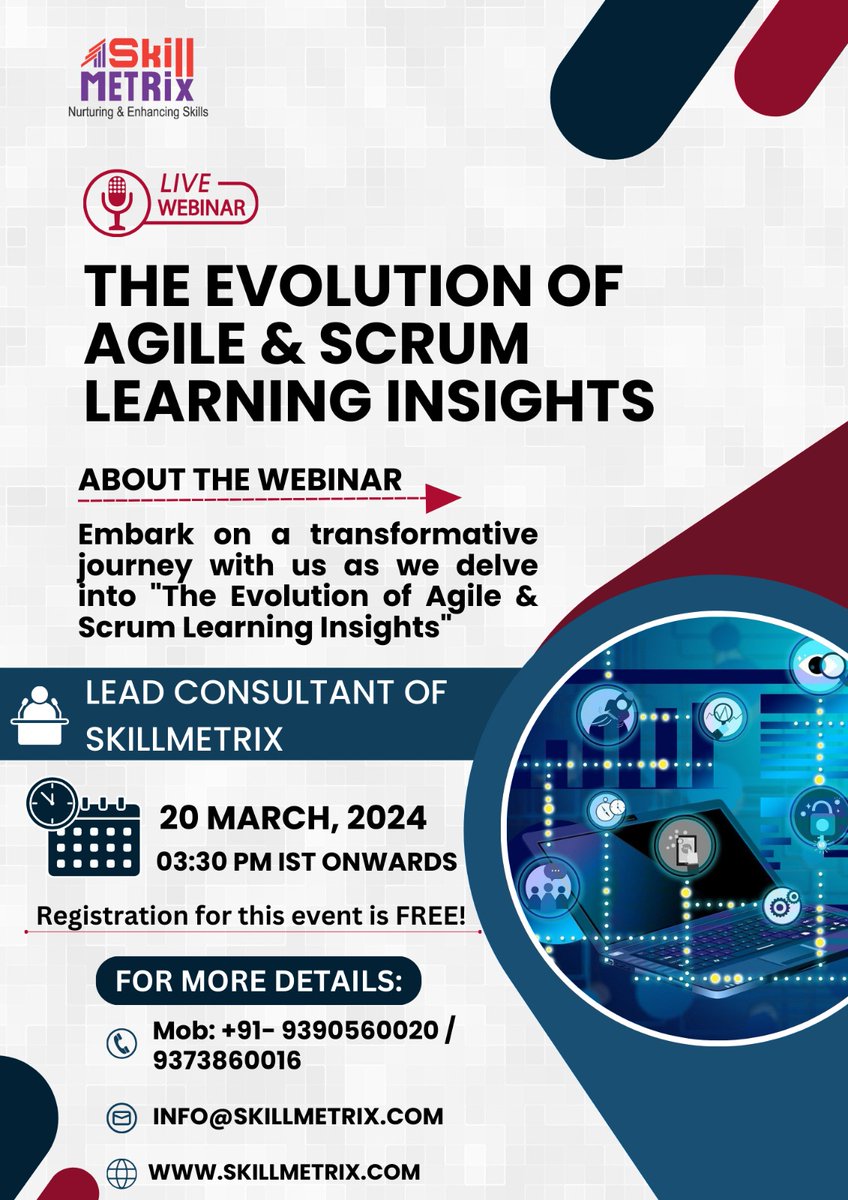 Skill METRIX
Nurturing & Enhancing Skills

LIVE WEBINAR

THE EVOLUTION OF AGILE & SCRUM LEARNING INSIGHTS

ABOUT THE WEBINAR

Embark on a transformative journey with us as we delve into "The Evolution of Agile & Scrum Learning Insights"

LEAD CONSULTANT OF SKILLMETRIX

20 MARCH, 2024
03:30 PM IST ONWARDS

Registration for this event is FREE!

FOR MORE DETAILS:

Mob: +91- 9390560020 / 9373860016

INFO@SKILLMETRIX.COM

WWW.SKILLMETRIX.COM